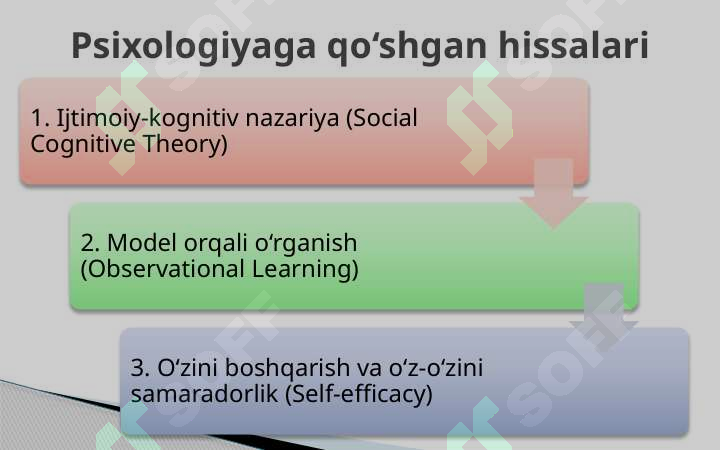 Psixologiyaga qo‘shgan hissalari

1. Ijtimoiy-kognitiv nazariya (Social Cognitive Theory)

2. Model orqali o‘rganish (Observational Learning)

3. O‘zini boshqarish va o‘z-o‘zini samaradorlik (Self-efficacy)

SOFF SOFF SOFF SOFF